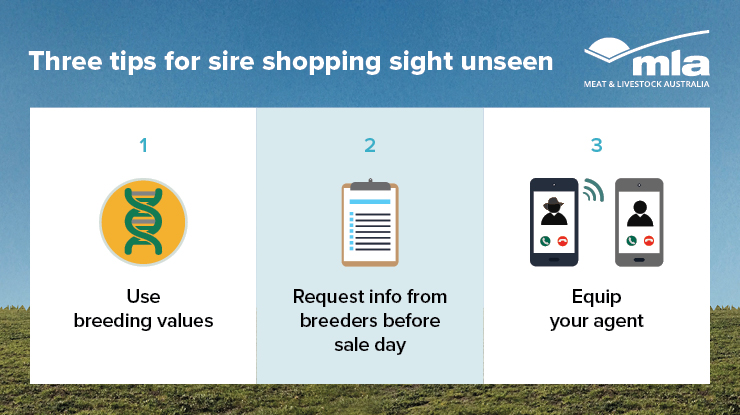 Three tips for sire shopping sight unseen

mla
MEAT & LIVESTOCK AUSTRALIA

1

Use breeding values

2

Request info from breeders before sale day

3

Equip your agent